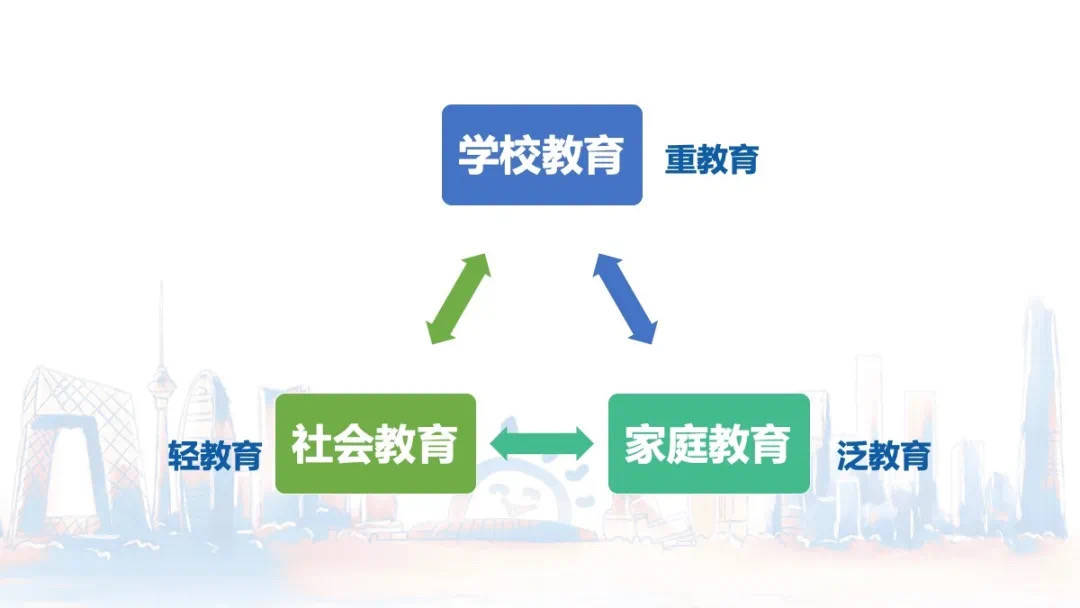 学校教育 重教育

轻教育 社会教育

家庭教育 泛教育